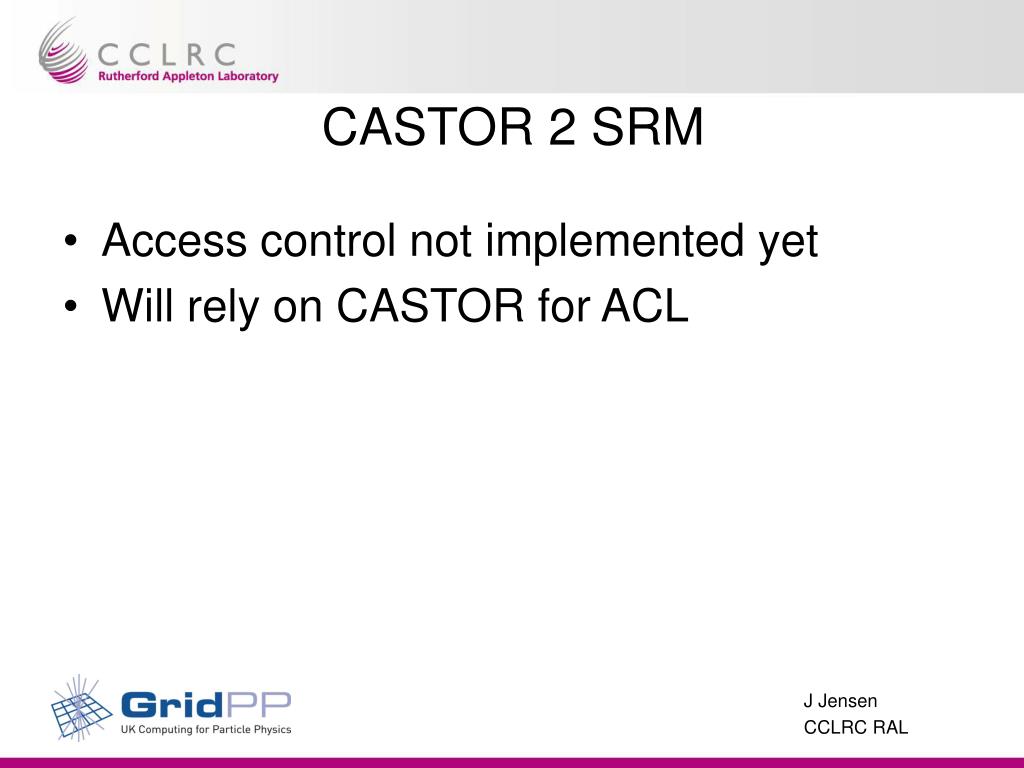 CCLRC
Rutherford Appleton Laboratory

CASTOR 2 SRM

• Access control not implemented yet
• Will rely on CASTOR for ACL

GridPP
UK Computing for Particle Physics

J Jensen
CCLRC RAL